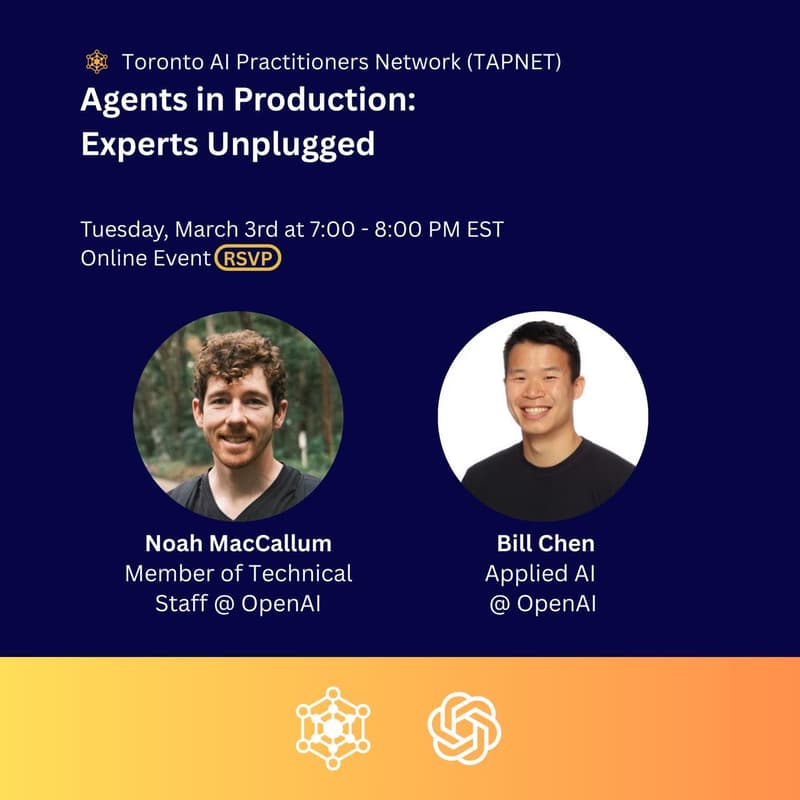 Toronto AI Practitioners Network (TAPNET)

Agents in Production: Experts Unplugged

Tuesday, March 3rd at 7:00 - 8:00 PM EST
Online Event RSVP

Noah MacCallum
Member of Technical Staff @ OpenAI

Bill Chen
Applied AI @ OpenAI